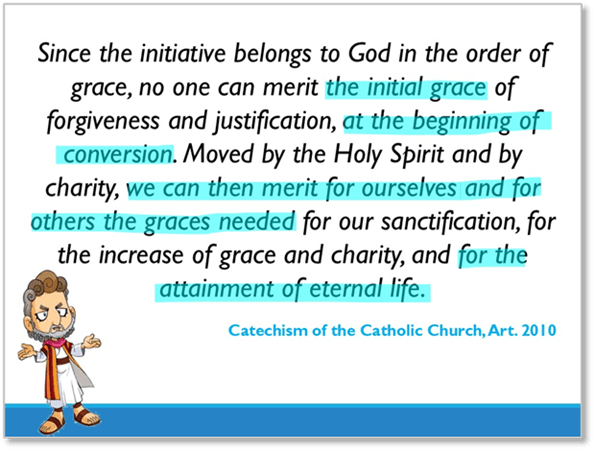 Since the initiative belongs to God in the order of grace, no one can merit the initial grace of forgiveness and justification, at the beginning of conversion. Moved by the Holy Spirit and by charity, we can then merit for ourselves and for others the graces needed for our sanctification, for the increase of grace and charity, and for the attainment of eternal life.

Catechism of the Catholic Church, Art. 2010